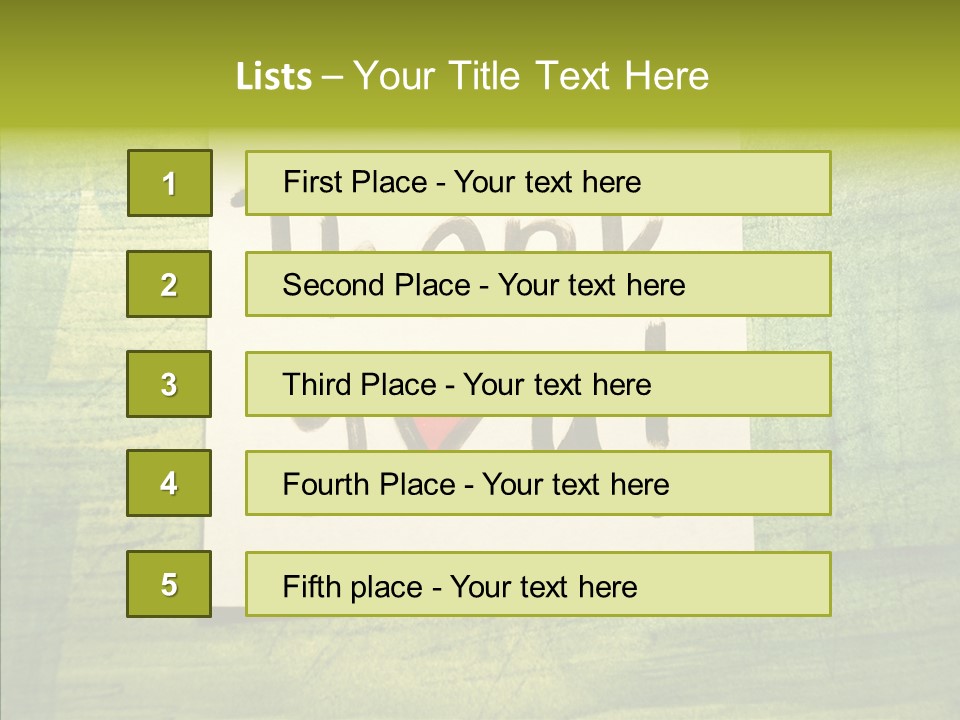 Lists – Your Title Text Here

1
First Place - Your text here

2
Second Place - Your text here

3
Third Place - Your text here

4
Fourth Place - Your text here

5
Fifth place - Your text here